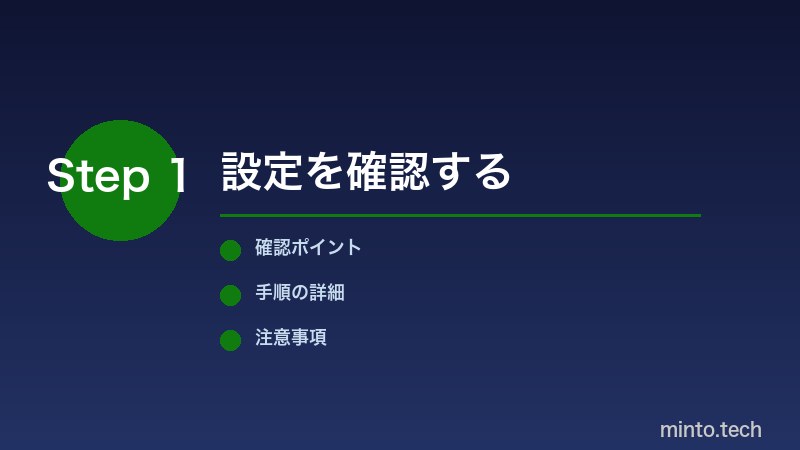 Step 1

設定を確認する

確認ポイント

手順の詳細

注意事項

minto.tech